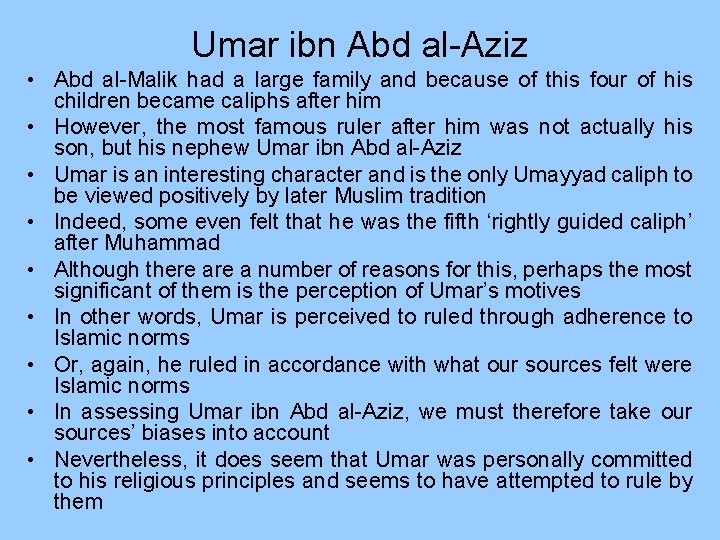 Umar ibn Abd al-Aziz

• Abd al-Malik had a large family and because of this four of his children became caliphs after him
• However, the most famous ruler after him was not actually his son, but his nephew Umar ibn Abd al-Aziz
• Umar is an interesting character and is the only Umayyad caliph to be viewed positively by later Muslim tradition
• Indeed, some even felt that he was the fifth ‘rightly guided caliph’ after Muhammad
• Although there are a number of reasons for this, perhaps the most significant of them is the perception of Umar’s motives
• In other words, Umar is perceived to ruled through adherence to Islamic norms
• Or, again, he ruled in accordance with what our sources felt were Islamic norms
• In assessing Umar ibn Abd al-Aziz, we must therefore take our sources’ biases into account
• Nevertheless, it does seem that Umar was personally committed to his religious principles and seems to have attempted to rule by them